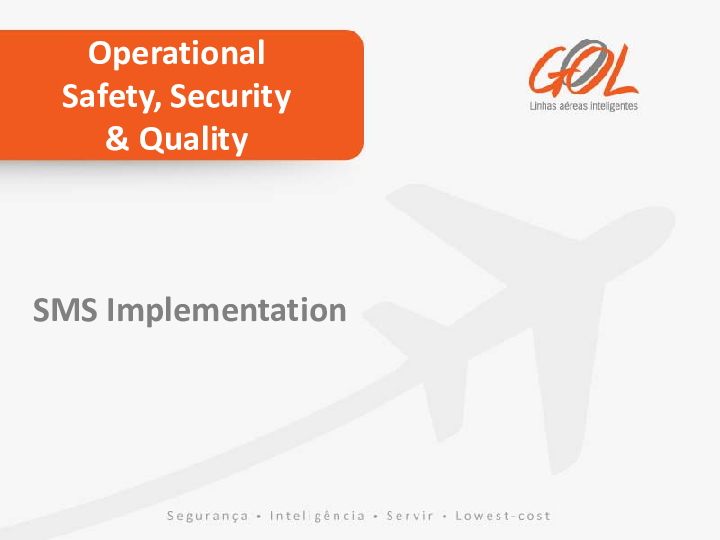 Operational Safety, Security & Quality

GOL
Linhas aéreas inteligentes

SMS Implementation

Segurança • Inteligência • Servir • Lowest-cost